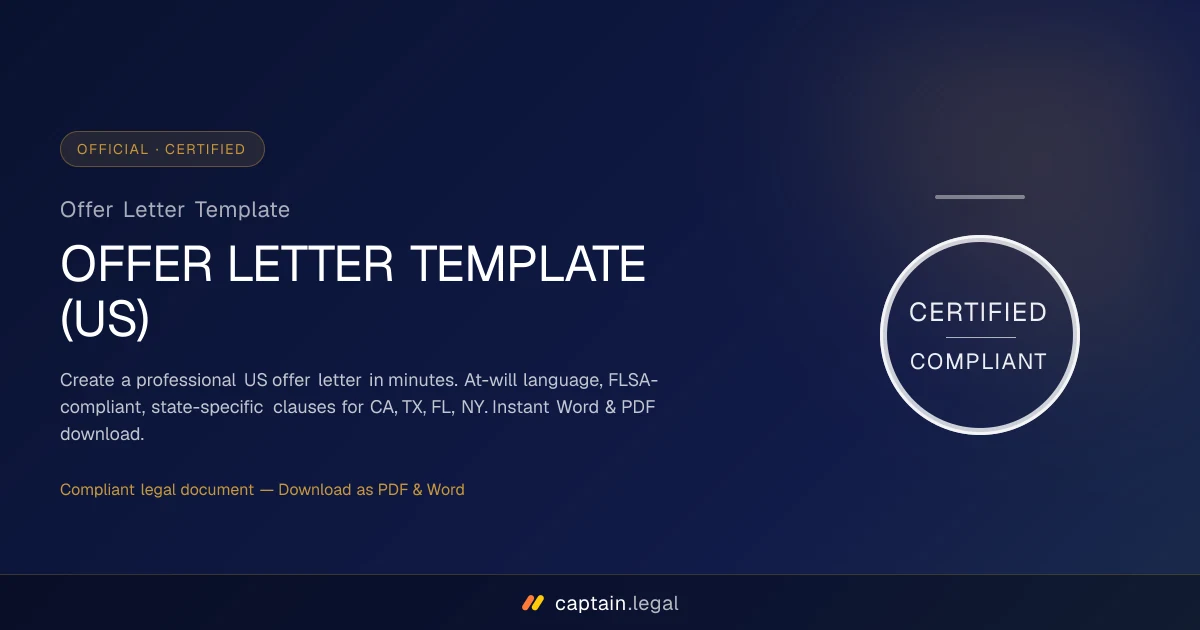 OFFICIAL · CERTIFIED

Offer Letter Template

OFFER LETTER TEMPLATE (US)

Create a professional US offer letter in minutes. At-will language, FLSA-compliant, state-specific clauses for CA, TX, FL, NY. Instant Word & PDF download.

Compliant legal document — Download as PDF & Word

CERTIFIED

COMPLIANT

captain.legal